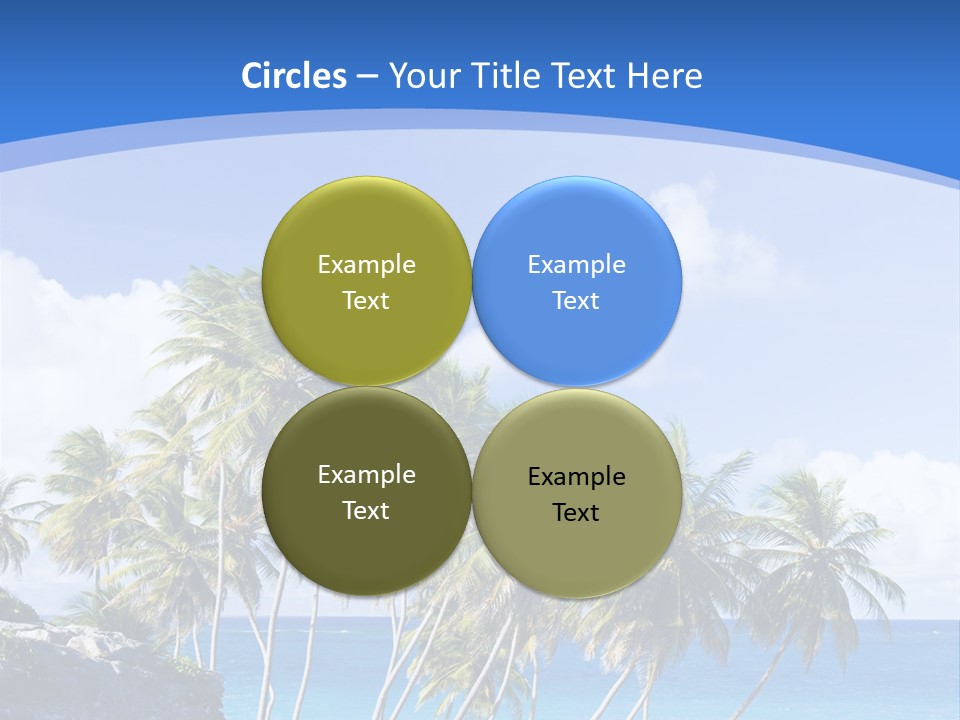 Circles – Your Title Text Here

Example Text

Example Text

Example Text

Example Text